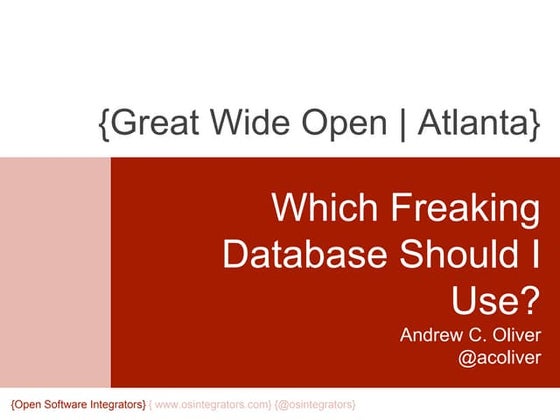 {Great Wide Open | Atlanta}

Which Freaking Database Should I Use?

Andrew C. Oliver
@acoliver

{Open Software Integrators} { www.osintegrators.com} {@osintegrators}